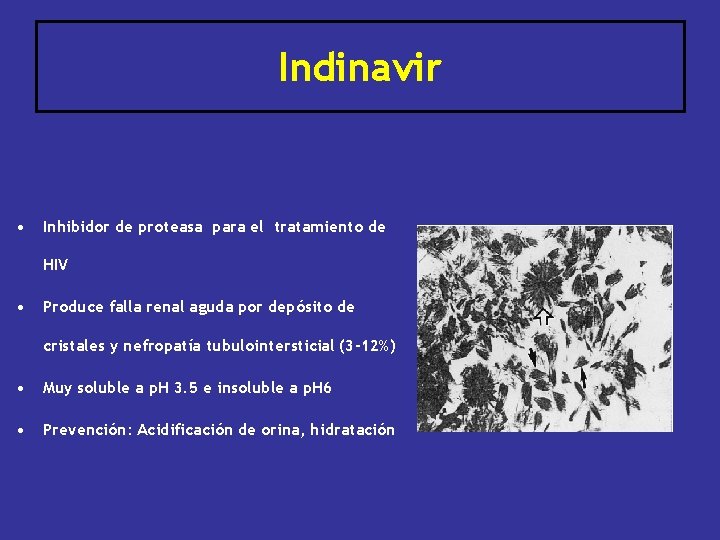 Indinavir

• Inhibidor de proteasa para el tratamiento de HIV

• Produce falla renal aguda por depósito de cristales y nefropatía tubulointersticial (3-12%)

• Muy soluble a pH 3.5 e insoluble a pH6

• Prevención: Acidificación de orina, hidratación